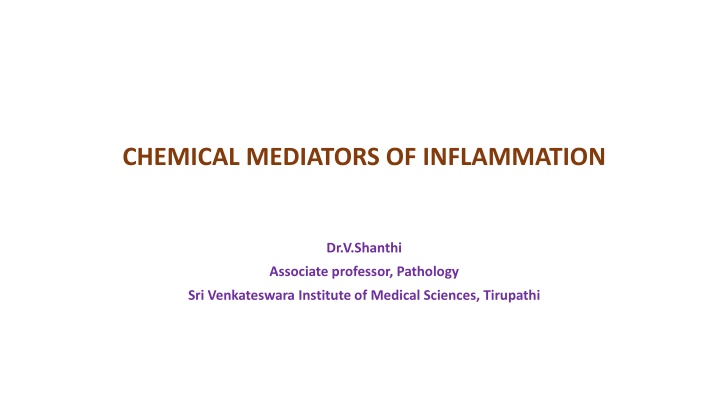 CHEMICAL MEDIATORS OF INFLAMMATION

Dr.V.Shanthi
Associate professor, Pathology
Sri Venkateswara Institute of Medical Sciences, Tirupathi